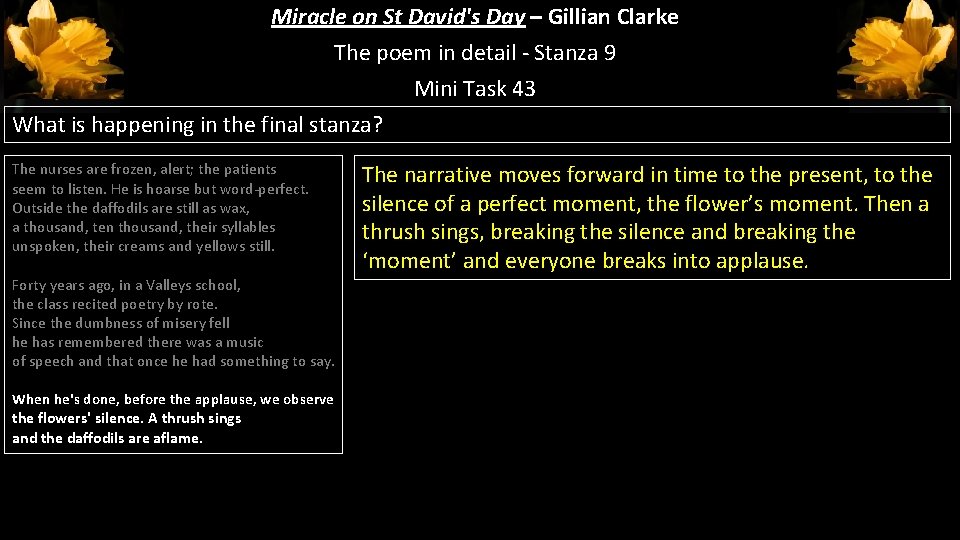 Miracle on St David's Day – Gillian Clarke
The poem in detail - Stanza 9
Mini Task 43

What is happening in the final stanza?

The nurses are frozen, alert; the patients
seem to listen. He is hoarse but word-perfect.
Outside the daffodils are still as wax,
a thousand, ten thousand, their syllables
unspoken, their creams and yellows still.

Forty years ago, in a Valleys school,
the class recited poetry by rote.
Since the dumbness of misery fell
he has remembered there was a music
of speech and that once he had something to say.

When he's done, before the applause, we observe
the flowers' silence. A thrush sings
and the daffodils are aflame.

The narrative moves forward in time to the present, to the silence of a perfect moment, the flower's moment. Then a thrush sings, breaking the silence and breaking the 'moment' and everyone breaks into applause.